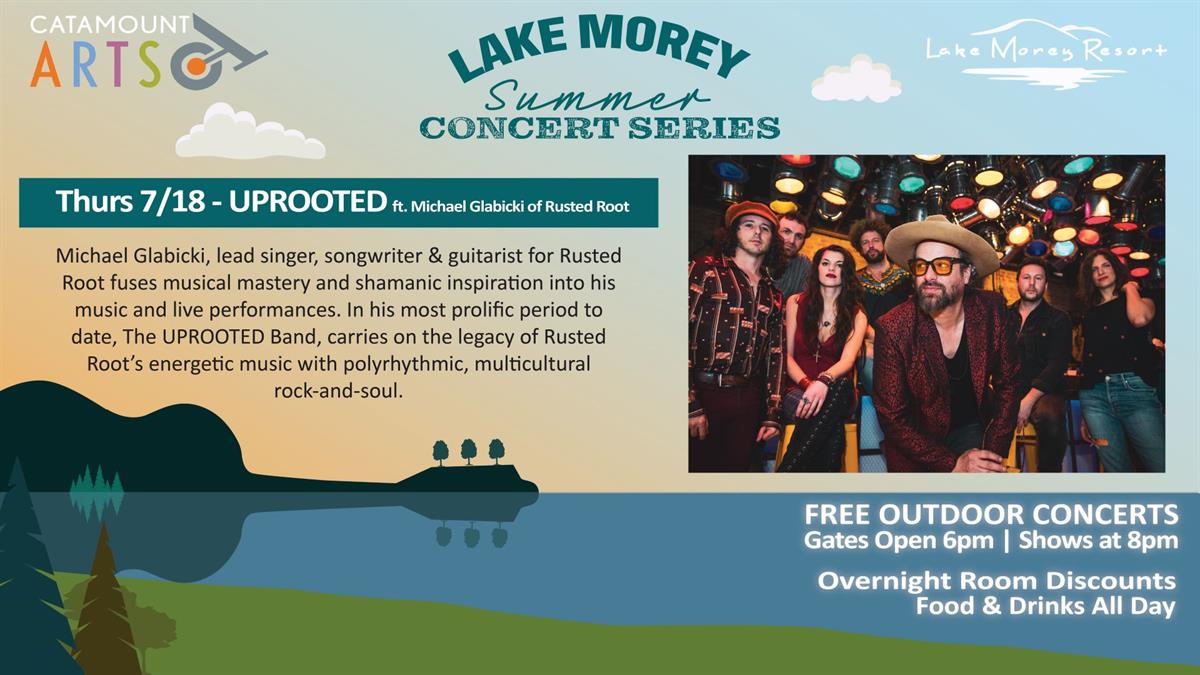 CATAMOUNT ARTS

LAKE MOREY
Summer
CONCERT SERIES

Lake Morey Resort

Thurs 7/18 - UPROOTED ft. Michael Glabicki of Rusted Root

Michael Glabicki, lead singer, songwriter & guitarist for Rusted Root fuses musical mastery and shamanic inspiration into his music and live performances. In his most prolific period to date, The UPROOTED Band, carries on the legacy of Rusted Root's energetic music with polyrhythmic, multicultural rock-and-soul.

FREE OUTDOOR CONCERTS
Gates Open 6pm | Shows at 8pm

Overnight Room Discounts
Food & Drinks All Day